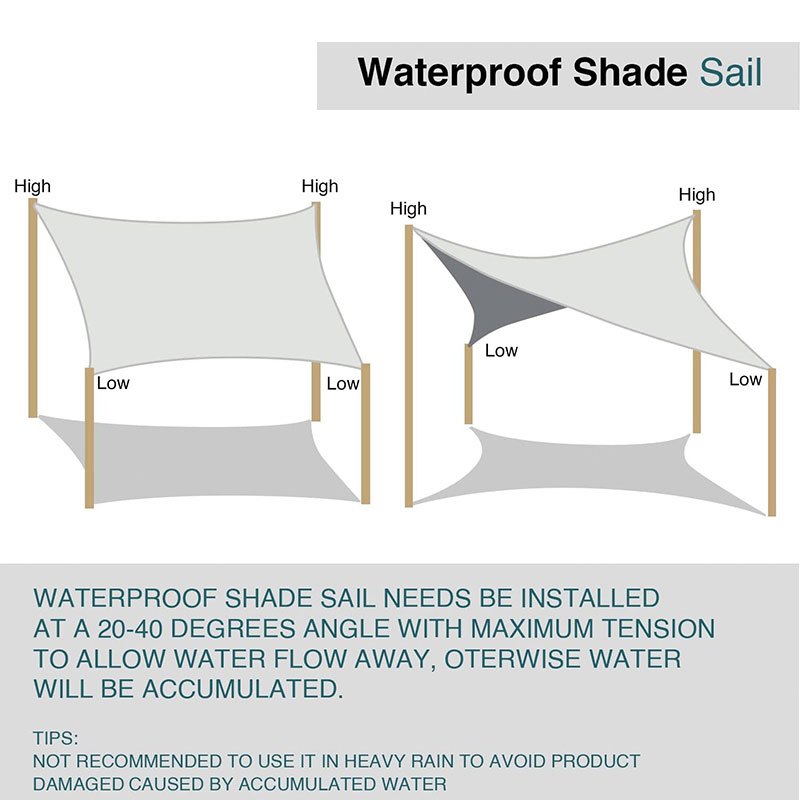 Waterproof Shade Sail

High

High

Low

Low

High

High

Low

Low

WATERPROOF SHADE SAIL NEEDS BE INSTALLED AT A 20-40 DEGREES ANGLE WITH MAXIMUM TENSION TO ALLOW WATER FLOW AWAY, OTERWISE WATER WILL BE ACCUMULATED.

TIPS:
NOT RECOMMENDED TO USE IT IN HEAVY RAIN TO AVOID PRODUCT DAMAGED CAUSED BY ACCUMULATED WATER